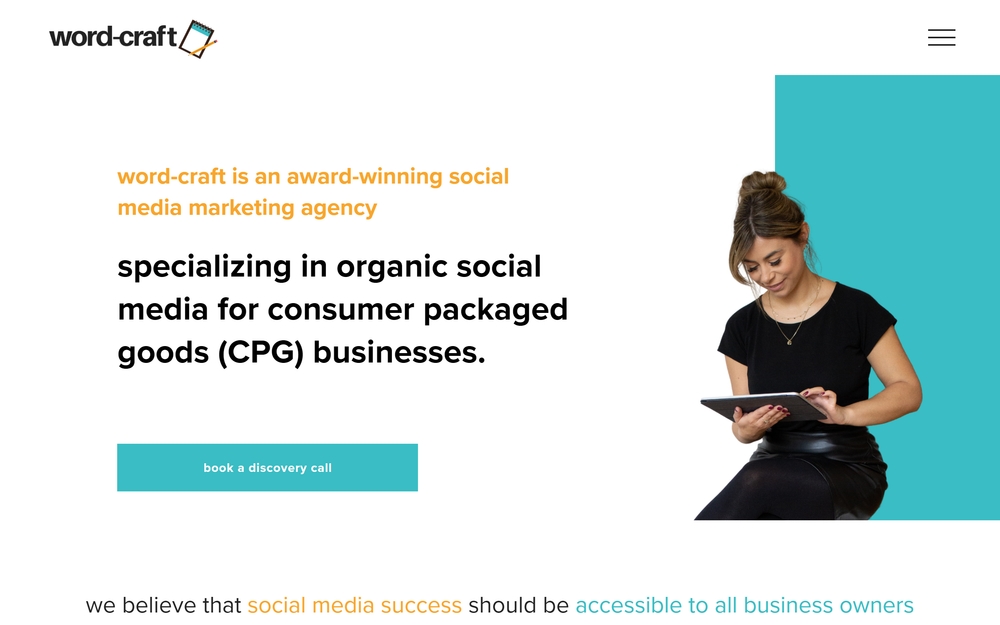 word-craft

word-craft is an award-winning social media marketing agency

specializing in organic social media for consumer packaged goods (CPG) businesses.

book a discovery call

we believe that social media success should be accessible to all business owners